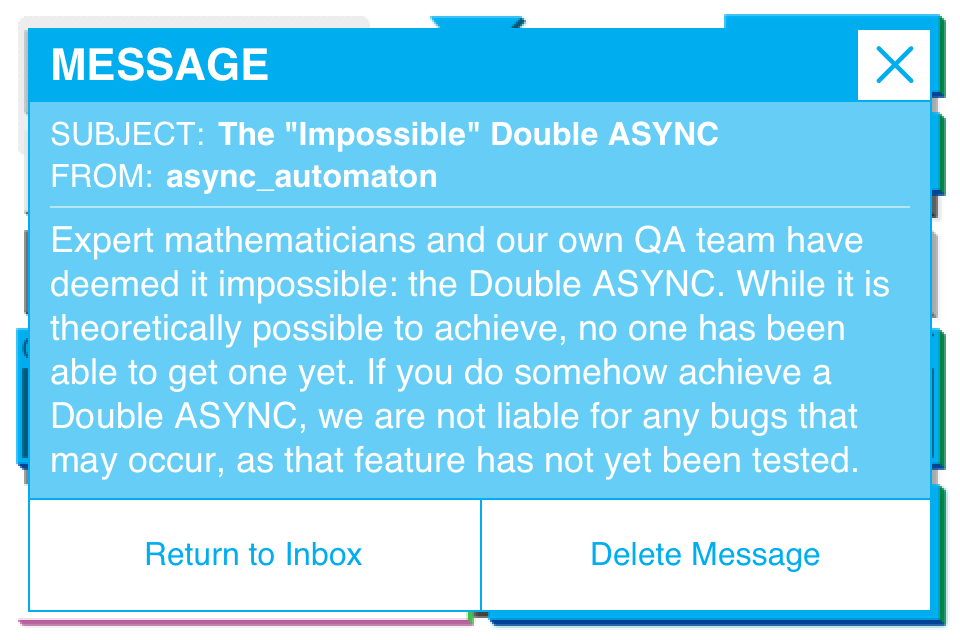 MESSAGE

SUBJECT: The "Impossible" Double ASYNC
FROM: async_automaton

Expert mathematicians and our own QA team have deemed it impossible: the Double ASYNC. While it is theoretically possible to achieve, no one has been able to get one yet. If you do somehow achieve a Double ASYNC, we are not liable for any bugs that may occur, as that feature has not yet been tested.

Return to Inbox

Delete Message